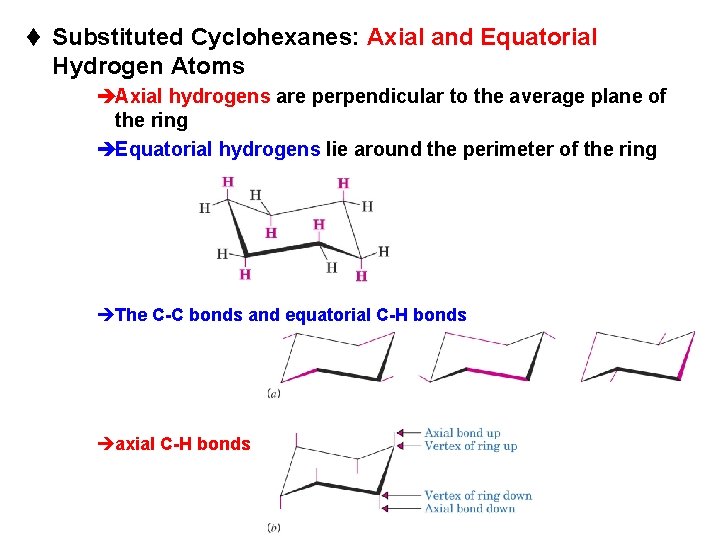 ♦ Substituted Cyclohexanes: Axial and Equatorial Hydrogen Atoms

➔Axial hydrogens are perpendicular to the average plane of the ring

➔Equatorial hydrogens lie around the perimeter of the ring

H H H H H H H H H H H H

➔The C-C bonds and equatorial C-H bonds

(a)

➔axial C-H bonds

Axial bond up
Vertex of ring up
Vertex of ring down
Axial bond down

(b)